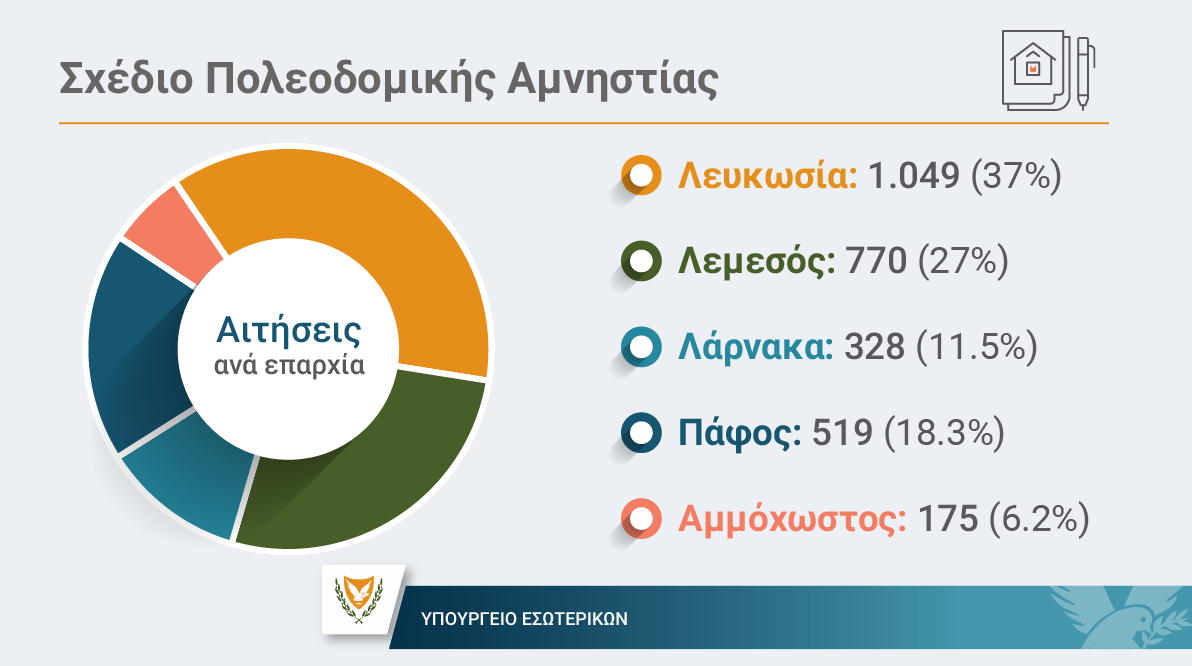 Σχέδιο Πολεοδομικής Αμνηστίας

Αιτήσεις ανά επαρχία

Λευκωσία: 1.049 (37%)

Λεμεσός: 770 (27%)

Λάρνακα: 328 (11.5%)

Πάφος: 519 (18.3%)

Αμμόχωστος: 175 (6.2%)

ΥΠΟΥΡΓΕΙΟ ΕΣΩΤΕΡΙΚΩΝ